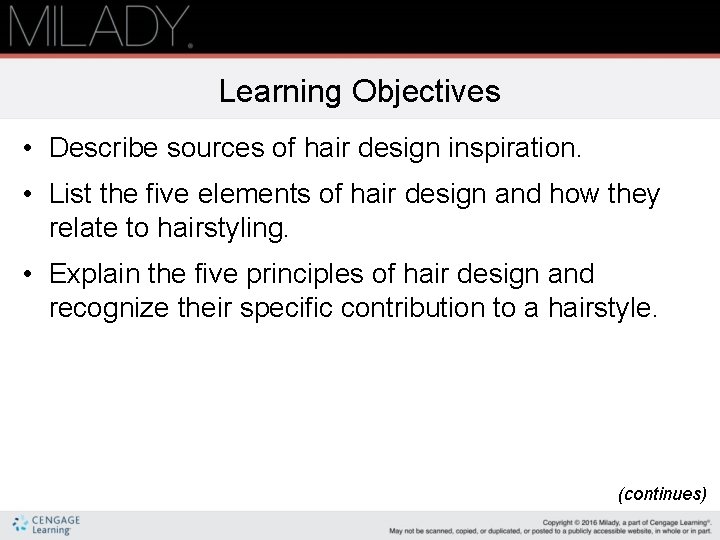 MILADY.

Learning Objectives

• Describe sources of hair design inspiration.

• List the five elements of hair design and how they relate to hairstyling.

• Explain the five principles of hair design and recognize their specific contribution to a hairstyle.

(continues)

CENGAGE Learning

Copyright © 2016 Milady, a part of Cengage Learning®. May not be scanned, copied, or duplicated, or posted to a publicly accessible website, in whole or in part.